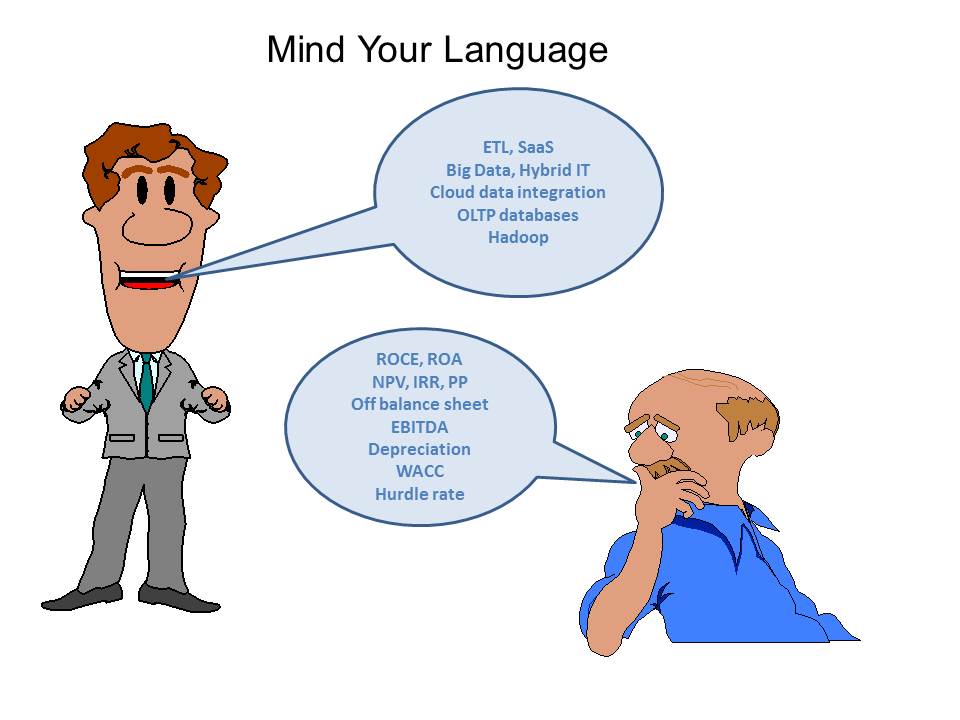 Mind Your Language

ETL, SaaS
Big Data, Hybrid IT
Cloud data integration
OLTP databases
Hadoop

ROCE, ROA
NPV, IRR, PP
Off balance sheet
EBITDA
Depreciation
WACC
Hurdle rate